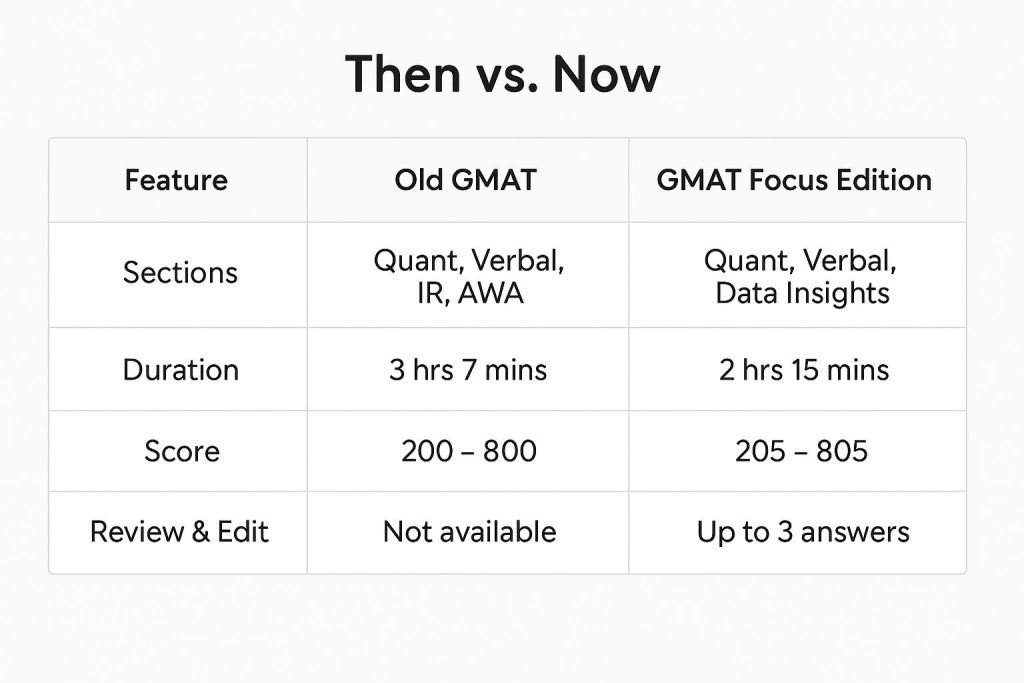 Then vs. Now

| Feature | Old GMAT | GMAT Focus Edition |
|---|---|---|
| Sections | Quant, Verbal, IR, AWA | Quant, Verbal, Data Insights |
| Duration | 3 hrs 7 mins | 2 hrs 15 mins |
| Score | 200 – 800 | 205 – 805 |
| Review & Edit | Not available | Up to 3 answers |